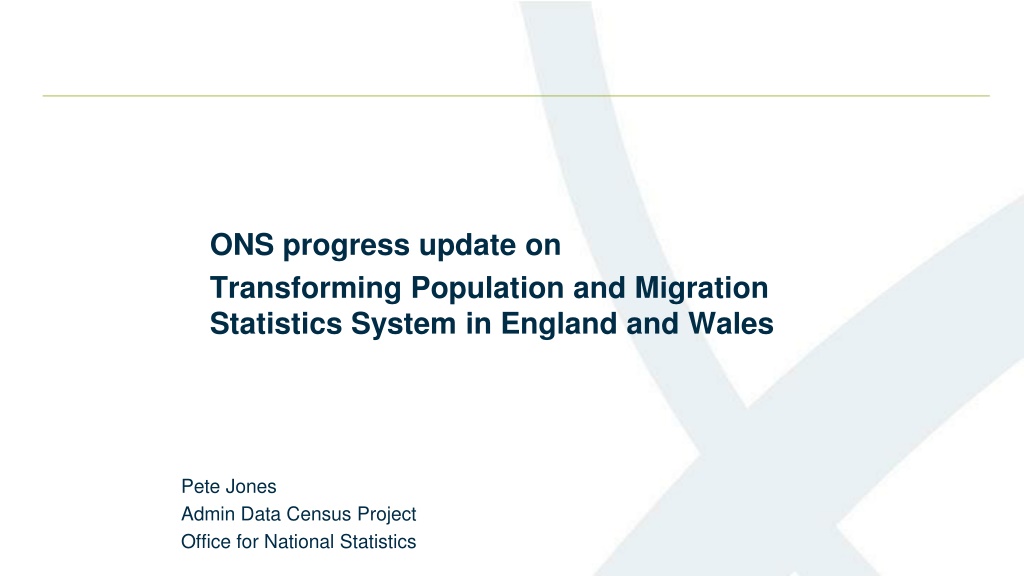 ONS progress update on

Transforming Population and Migration Statistics System in England and Wales

Pete Jones
Admin Data Census Project
Office for National Statistics